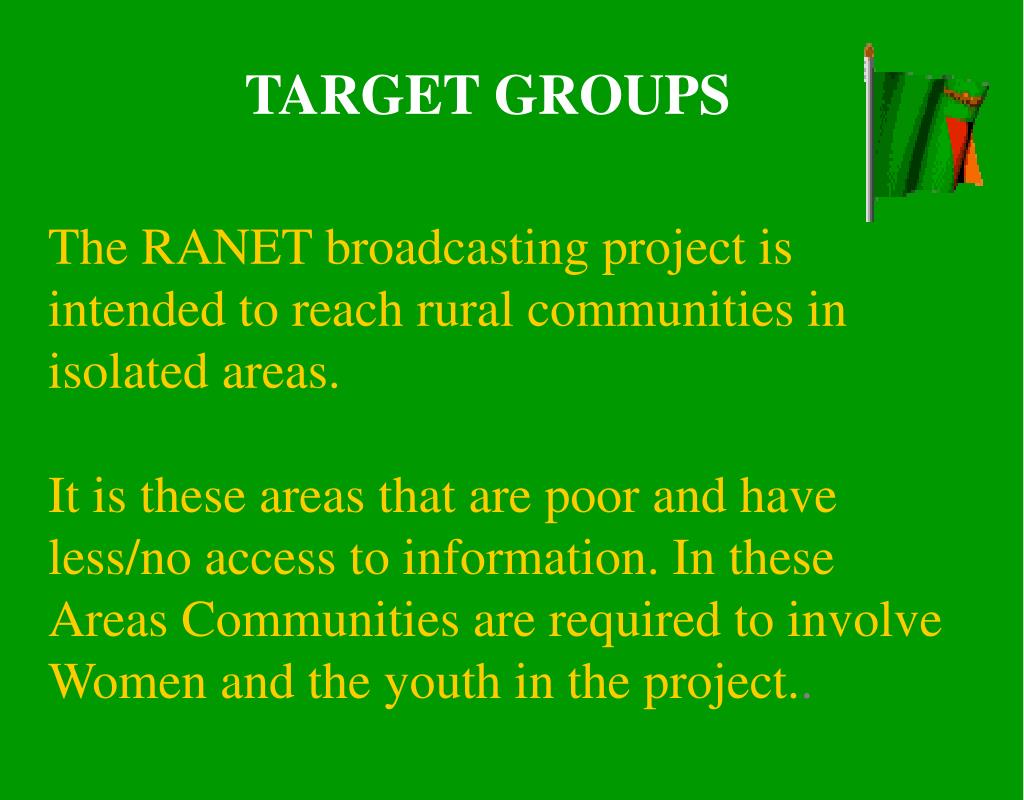 TARGET GROUPS

The RANET broadcasting project is intended to reach rural communities in isolated areas.

It is these areas that are poor and have less/no access to information. In these Areas Communities are required to involve Women and the youth in the project..